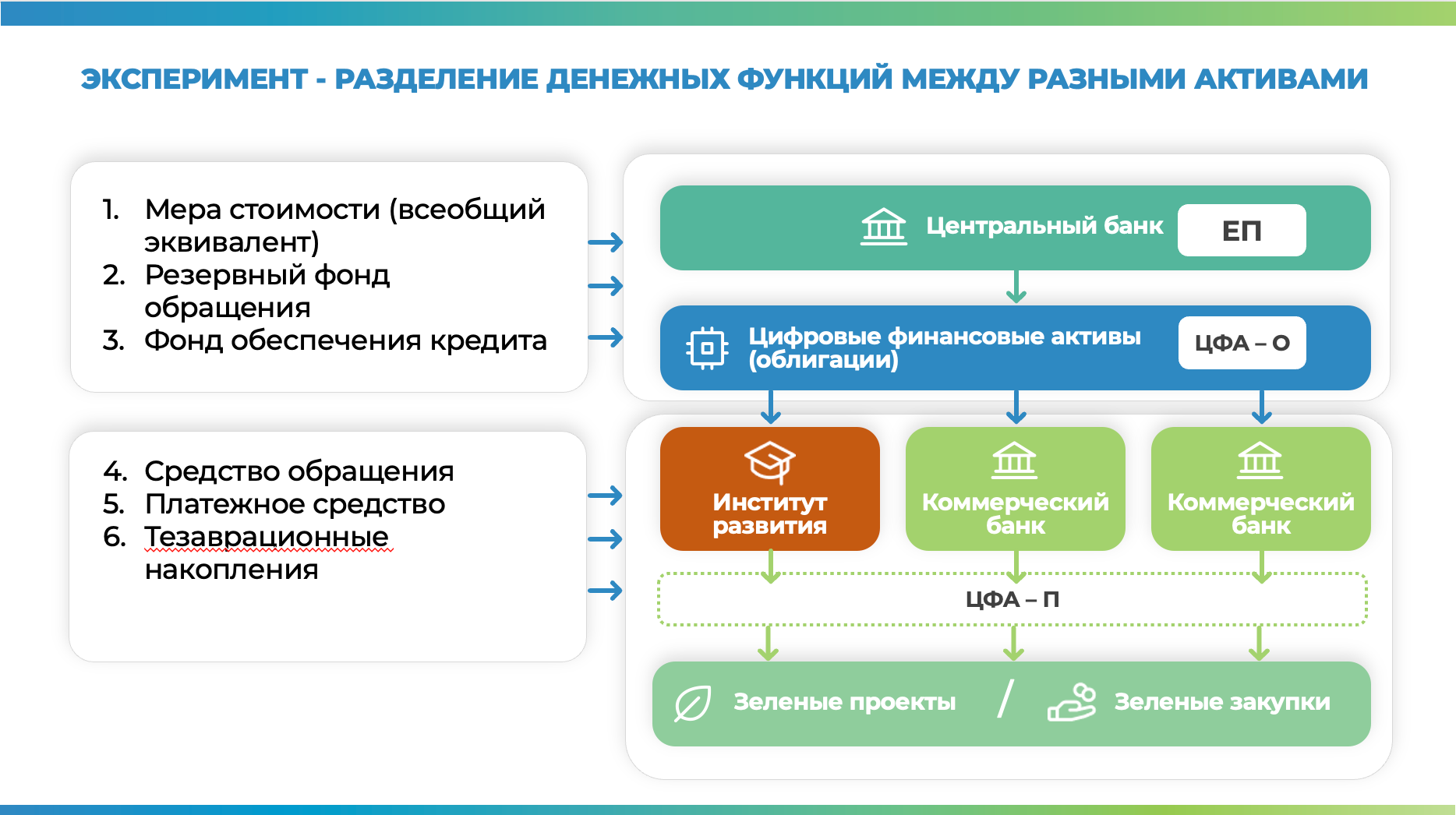 ЭКСПЕРИМЕНТ - РАЗДЕЛЕНИЕ ДЕНЕЖНЫХ ФУНКЦИЙ МЕЖДУ РАЗНЫМИ АКТИВАМИ

1. Мера стоимости (всеобщий эквивалент)
2. Резервный фонд обращения
3. Фонд обеспечения кредита

4. Средство обращения
5. Платежное средство
6. Тезаврационные накопления

Центральный банк
ЕП

Цифровые финансовые активы (облигации)
ЦФА – О

Институт развития

Коммерческий банк

Коммерческий банк

ЦФА – П

Зеленые проекты / Зеленые закупки